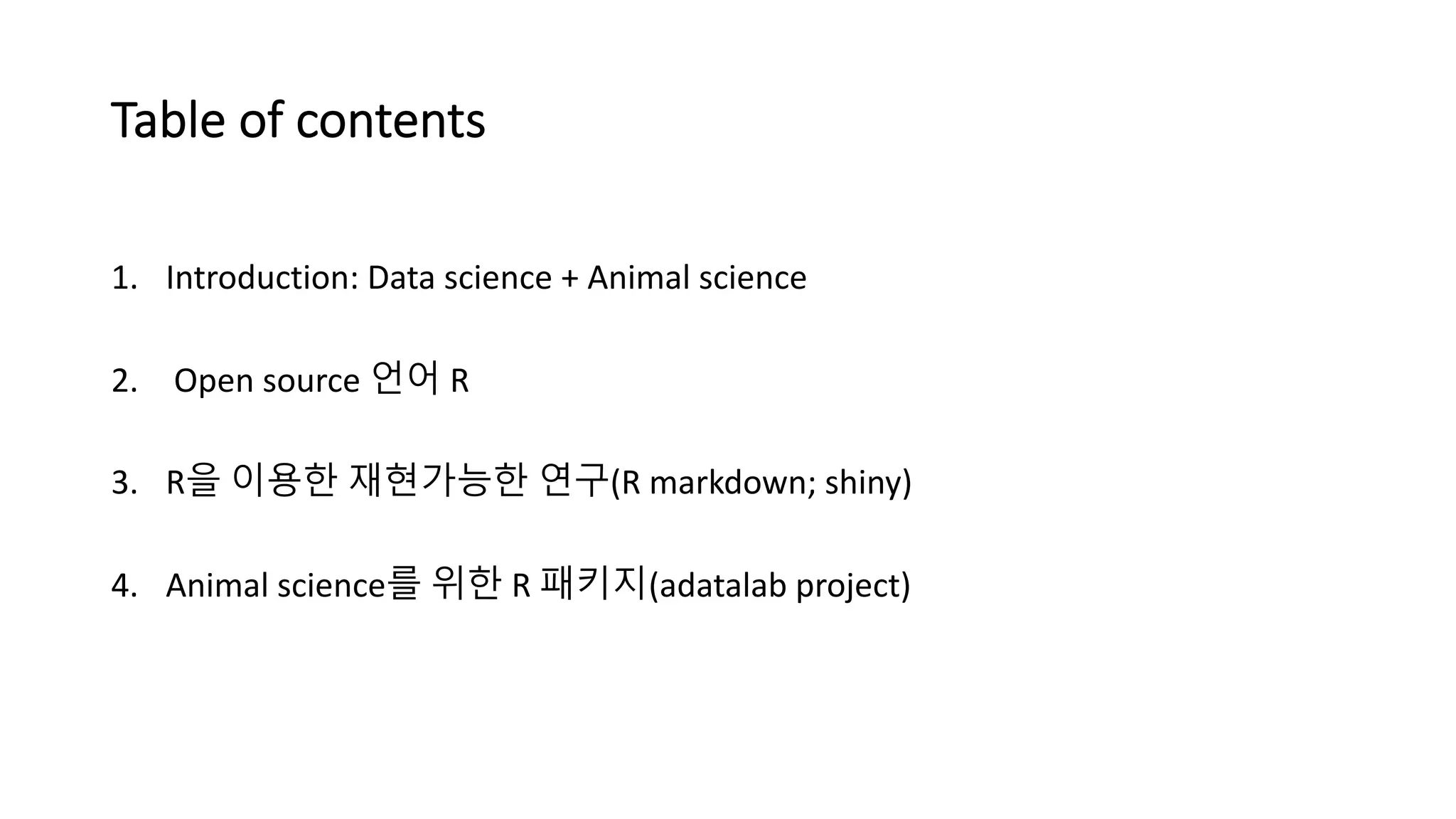 Table of contents

1. Introduction: Data science + Animal science

2. Open source 언어 R

3. R을 이용한 재현가능한 연구(R markdown; shiny)

4. Animal science를 위한 R 패키지(adatalab project)